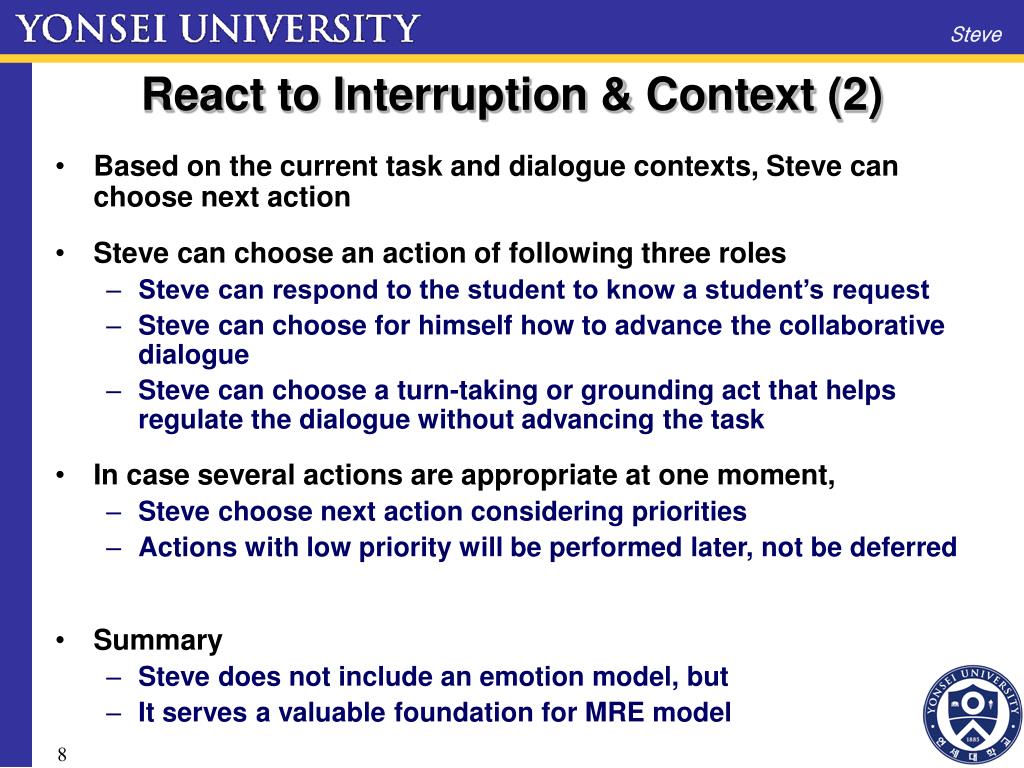 YONSEI UNIVERSITY

Steve

React to Interruption & Context (2)

• Based on the current task and dialogue contexts, Steve can choose next action

• Steve can choose an action of following three roles
– Steve can respond to the student to know a student's request
– Steve can choose for himself how to advance the collaborative dialogue
– Steve can choose a turn-taking or grounding act that helps regulate the dialogue without advancing the task

• In case several actions are appropriate at one moment,
– Steve choose next action considering priorities
– Actions with low priority will be performed later, not be deferred

• Summary
– Steve does not include an emotion model, but
– It serves a valuable foundation for MRE model

8

YONSEI UNIVERSITY 1885 연세대학교